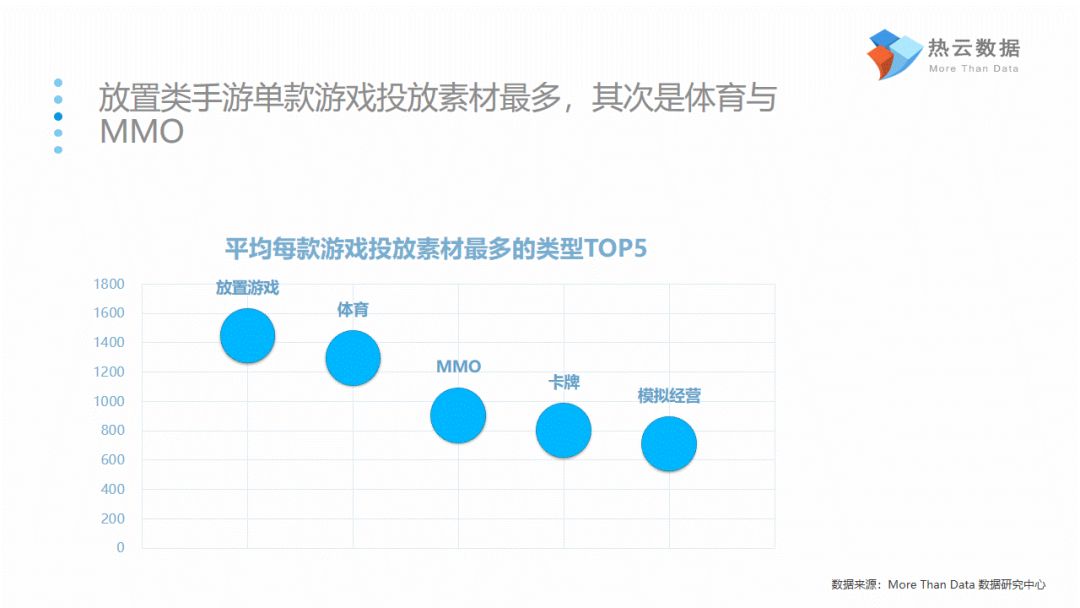 热云数据
More Than Data

放置类手游单款游戏投放素材最多，其次是体育与MMO

平均每款游戏投放素材最多的类型TOP5

1800
1600
1400
1200
1000
800
600
400
200
0

放置游戏
体育
MMO
卡牌
模拟经营

数据来源：More Than Data 数据研究中心